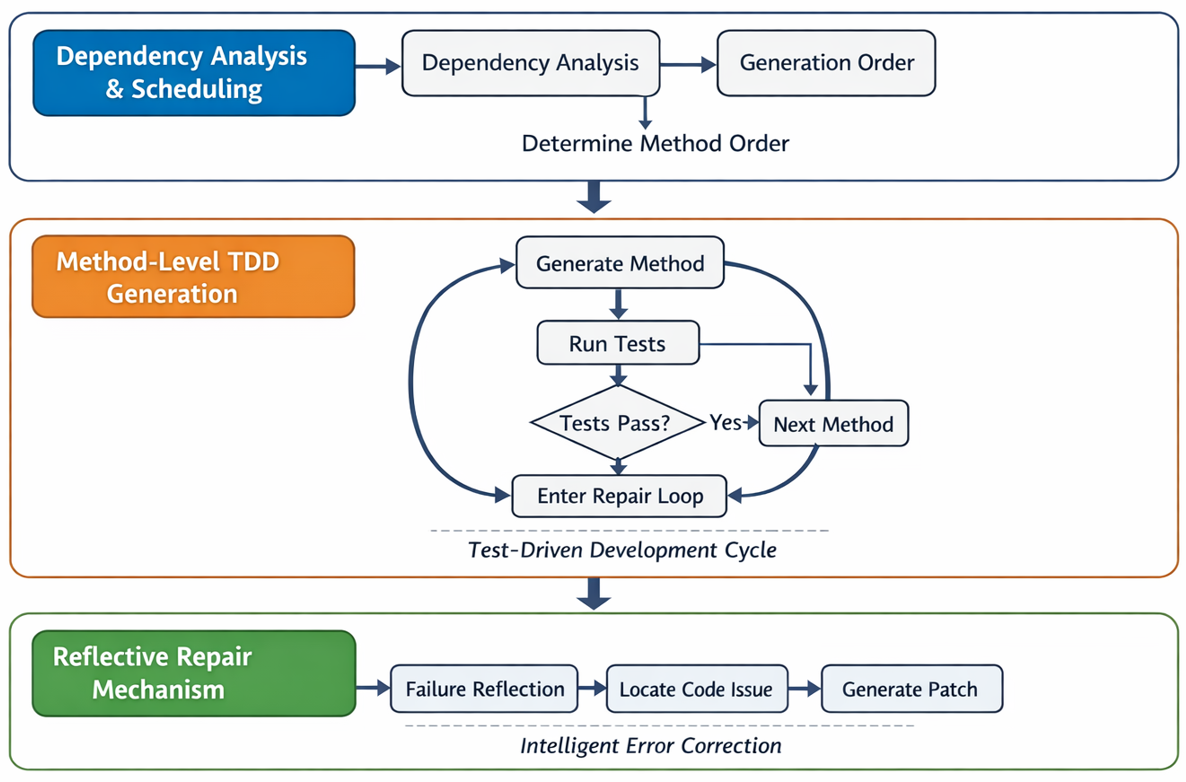 Dependency Analysis & Scheduling

Dependency Analysis

Generation Order

Determine Method Order

Method-Level TDD Generation

Generate Method

Run Tests

Tests Pass?

Yes

Next Method

Enter Repair Loop

Test-Driven Development Cycle

Reflective Repair Mechanism

Failure Reflection

Locate Code Issue

Generate Patch

Intelligent Error Correction